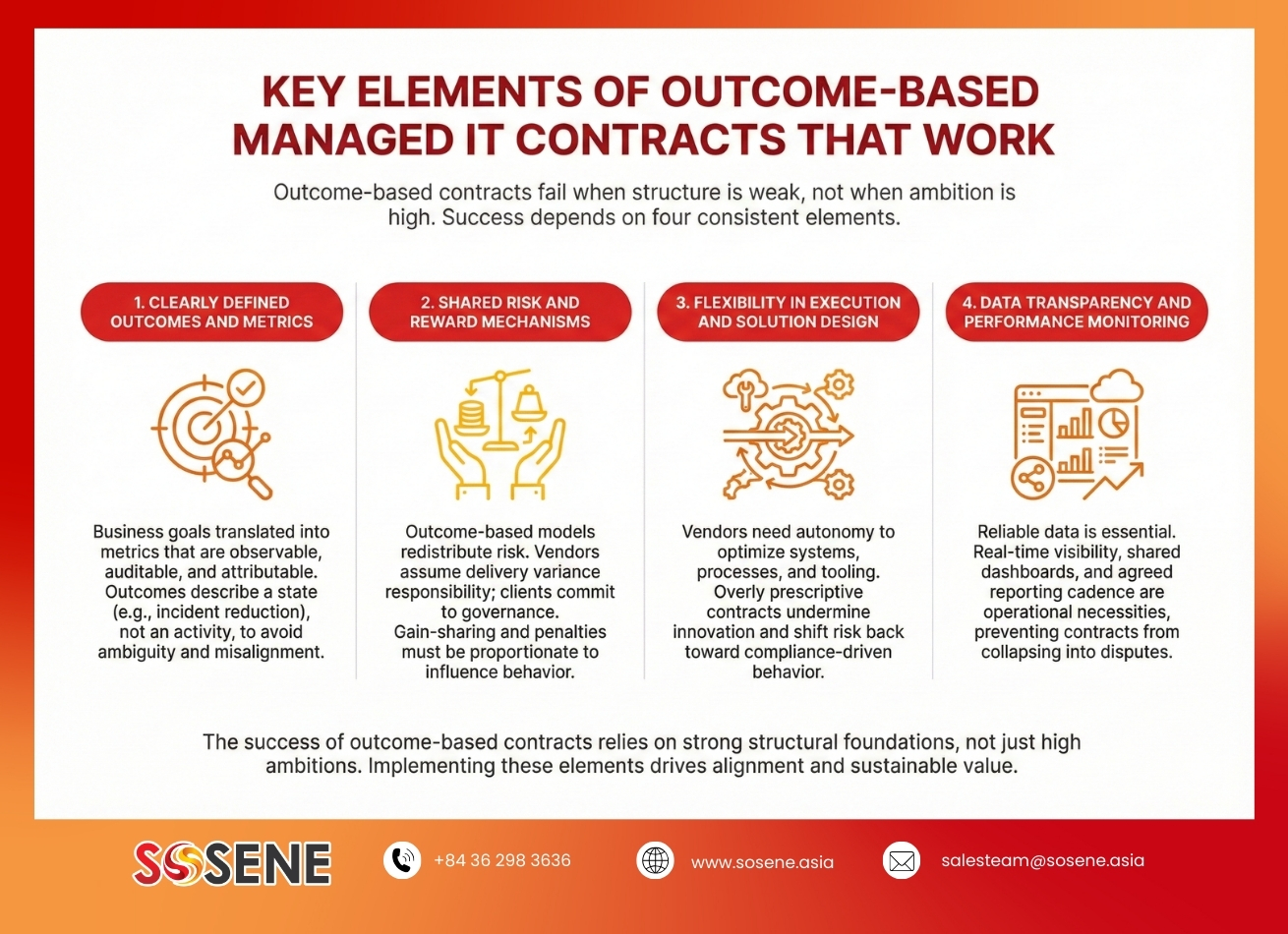 KEY ELEMENTS OF OUTCOME-BASED MANAGED IT CONTRACTS THAT WORK

Outcome-based contracts fail when structure is weak, not when ambition is high. Success depends on four consistent elements.

1. CLEARLY DEFINED OUTCOMES AND METRICS

Business goals translated into metrics that are observable, auditable, and attributable. Outcomes describe a state (e.g., incident reduction), not an activity, to avoid ambiguity and misalignment.

2. SHARED RISK AND REWARD MECHANISMS

Outcome-based models redistribute risk. Vendors assume delivery variance responsibility; clients commit to governance. Gain-sharing and penalties must be proportionate to influence behavior.

3. FLEXIBILITY IN EXECUTION AND SOLUTION DESIGN

Vendors need autonomy to optimize systems, processes, and tooling. Overly prescriptive contracts undermine innovation and shift risk back toward compliance-driven behavior.

4. DATA TRANSPARENCY AND PERFORMANCE MONITORING

Reliable data is essential. Real-time visibility, shared dashboards, and agreed reporting cadence are operational necessities, preventing contracts from collapsing into disputes.

The success of outcome-based contracts relies on strong structural foundations, not just high ambitions. Implementing these elements drives alignment and sustainable value.

SOSENE

+84 36 298 3636

www.sosene.asia

salesteam@sosene.asia